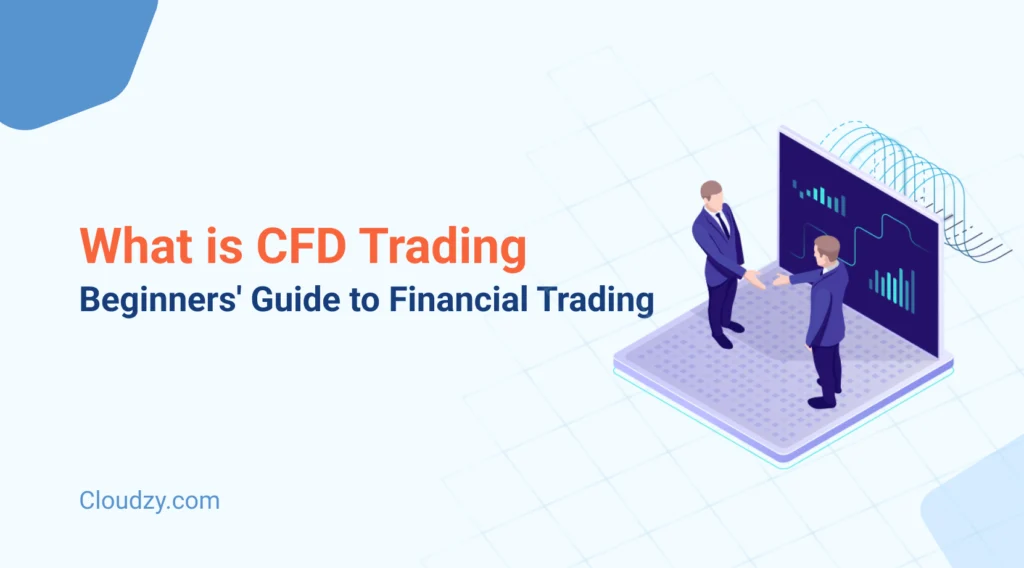 What is CFD Trading
Beginners' Guide to Financial Trading

Cloudzy.com